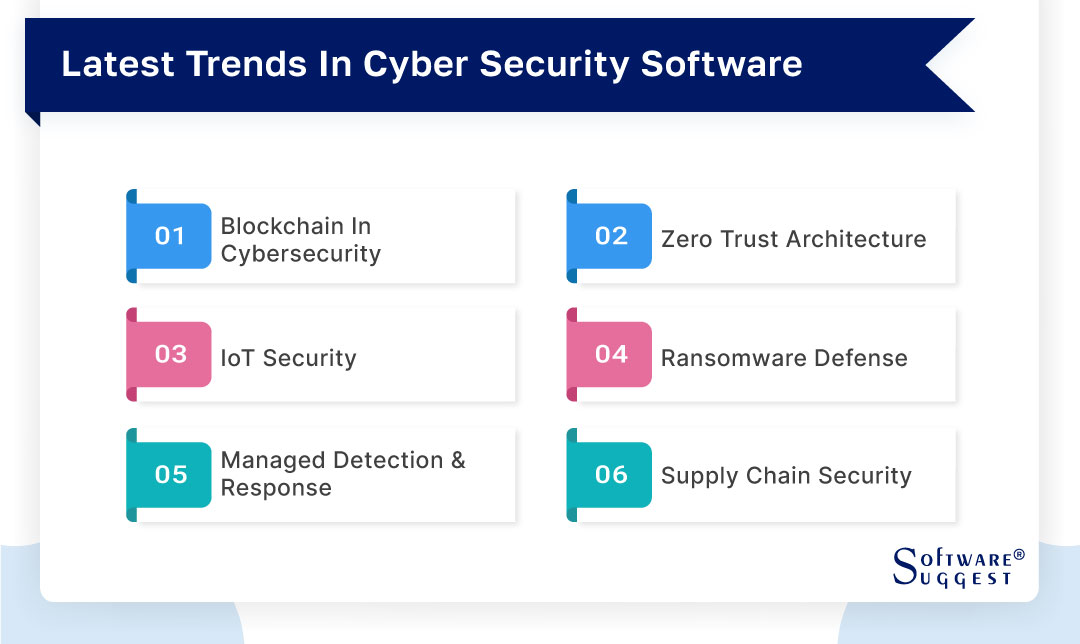 Latest Trends In Cyber Security Software

01 Blockchain In Cybersecurity

02 Zero Trust Architecture

03 IoT Security

04 Ransomware Defense

05 Managed Detection & Response

06 Supply Chain Security

SOFTWARE® SUGGEST